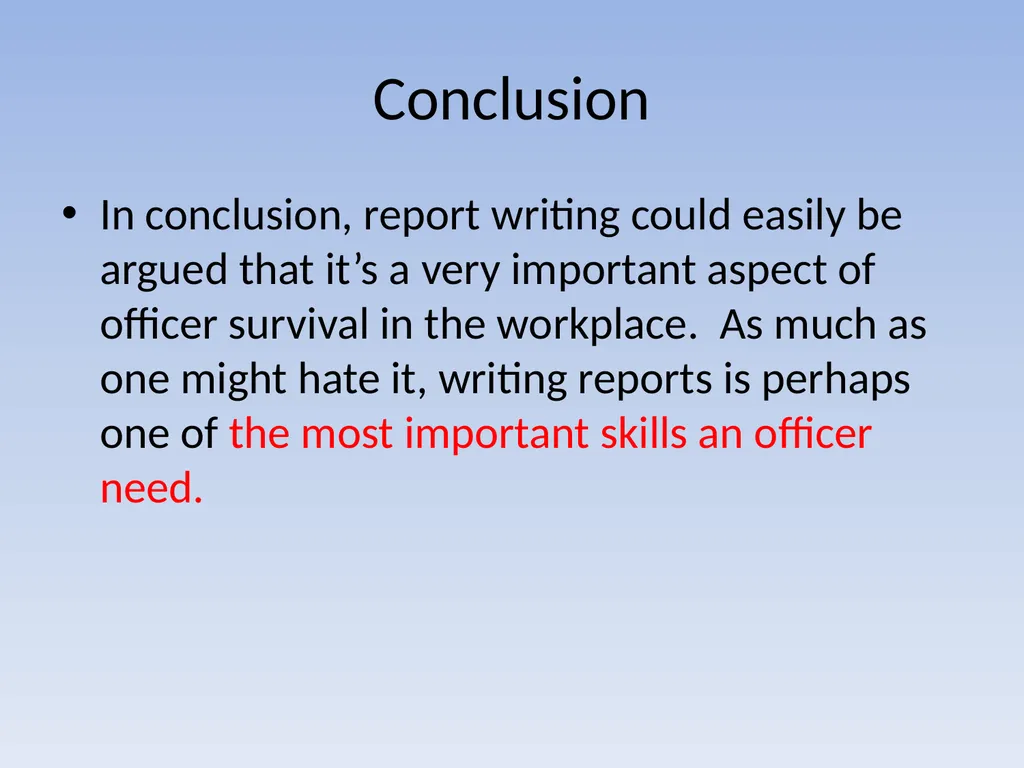 Conclusion

• In conclusion, report writing could easily be argued that it’s a very important aspect of officer survival in the workplace.  As much as one might hate it, writing reports is perhaps one of the most important skills an officer need.